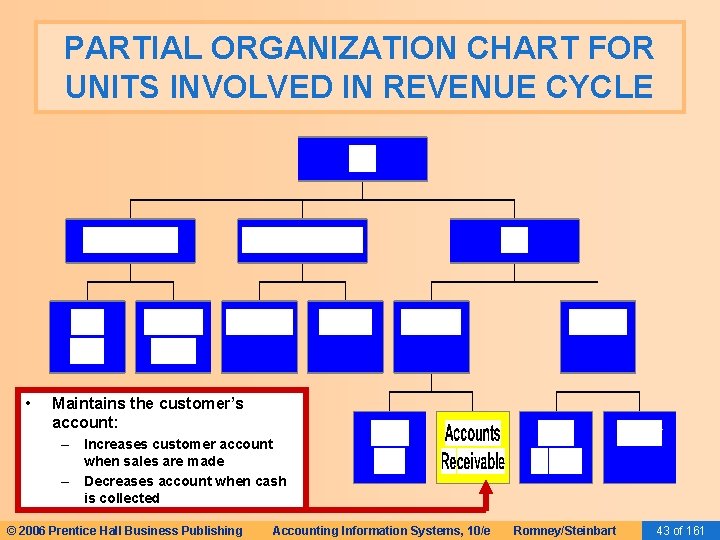 PARTIAL ORGANIZATION CHART FOR UNITS INVOLVED IN REVENUE CYCLE

Accounts Receivable

• Maintains the customer's account:
– Increases customer account when sales are made
– Decreases account when cash is collected

© 2006 Prentice Hall Business Publishing Accounting Information Systems, 10/e Romney/Steinbart 43 of 161